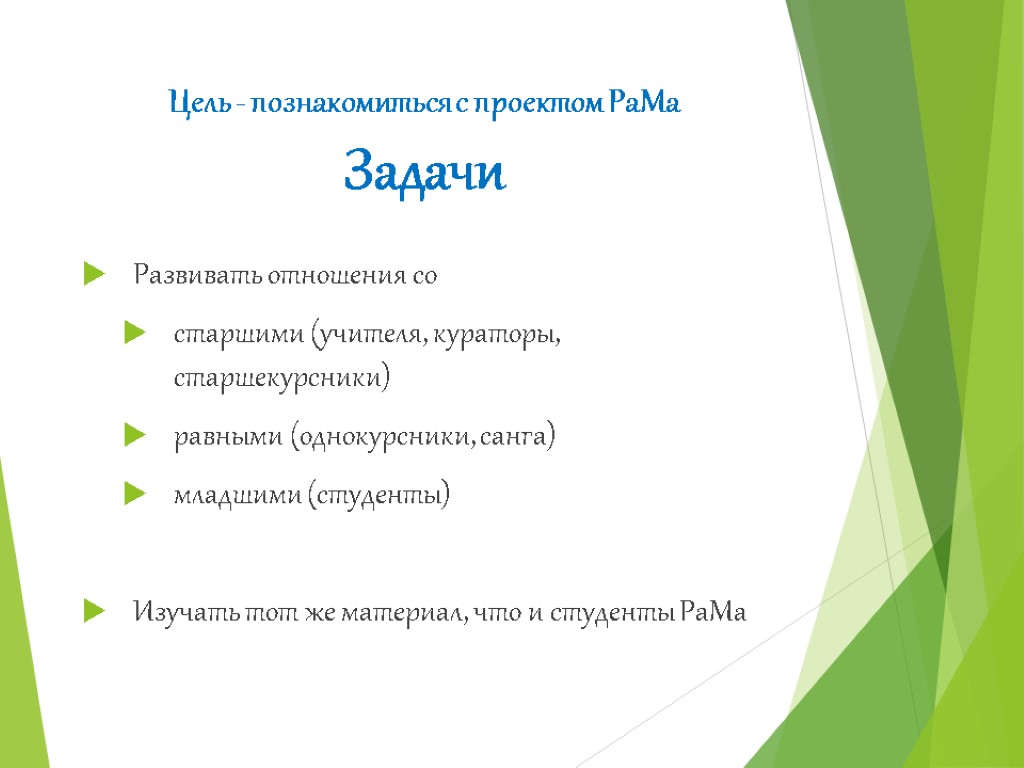 Цель - познакомиться с проектом РаМа

Задачи

Развивать отношения со

старшими (учителя, кураторы, старшекурсники)

равными (однокурсники, санга)

младшими (студенты)

Изучать тот же материал, что и студенты РаМа